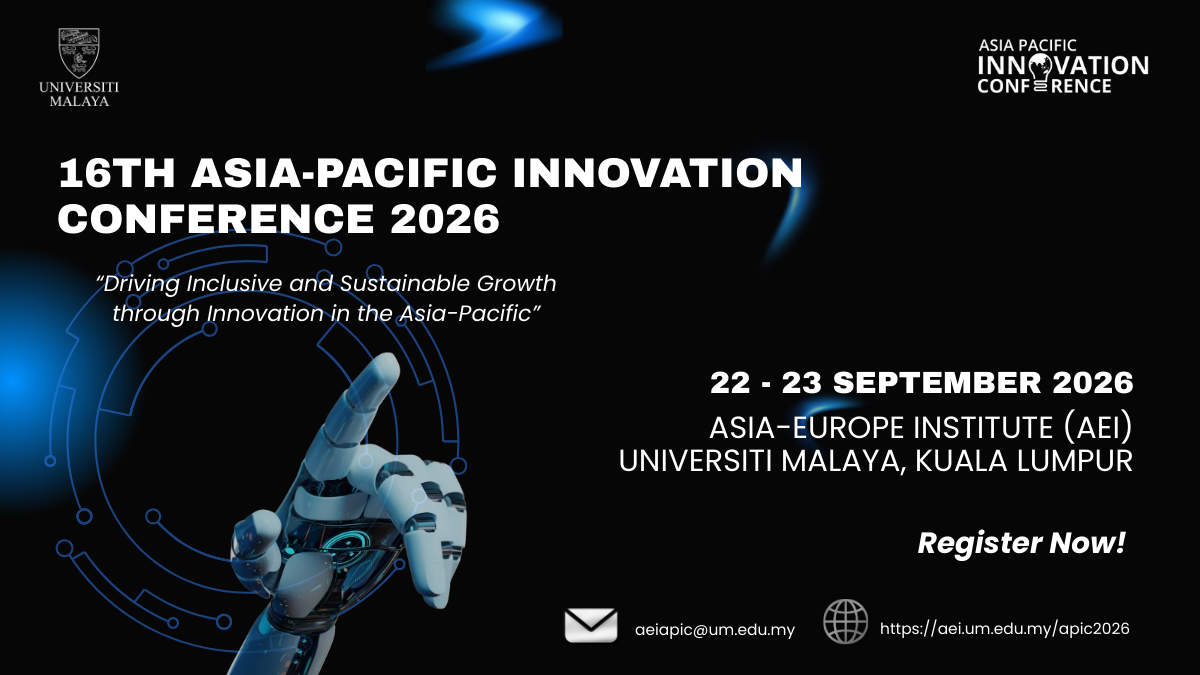 UNIVERSITI MALAYA

ASIA PACIFIC INNOVATION CONFERENCE

16TH ASIA-PACIFIC INNOVATION CONFERENCE 2026

"Driving Inclusive and Sustainable Growth through Innovation in the Asia-Pacific"

22 - 23 SEPTEMBER 2026

ASIA-EUROPE INSTITUTE (AEI)
UNIVERSITI MALAYA, KUALA LUMPUR

Register Now!

aeiapic@um.edu.my

https://aei.um.edu.my/apic2026